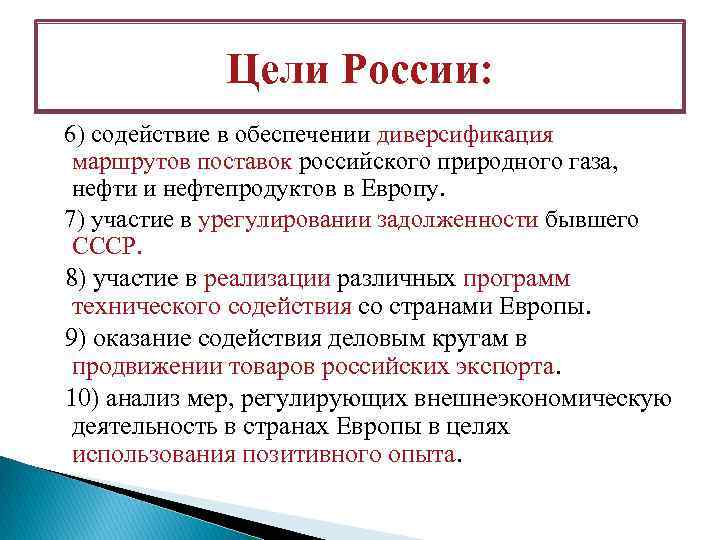 Цели России:

6) содействие в обеспечении диверсификация маршрутов поставок российского природного газа, нефти и нефтепродуктов в Европу.

7) участие в урегулировании задолженности бывшего СССР.

8) участие в реализации различных программ технического содействия со странами Европы.

9) оказание содействия деловым кругам в продвижении товаров российских экспорта.

10) анализ мер, регулирующих внешнеэкономическую деятельность в странах Европы в целях использования позитивного опыта.